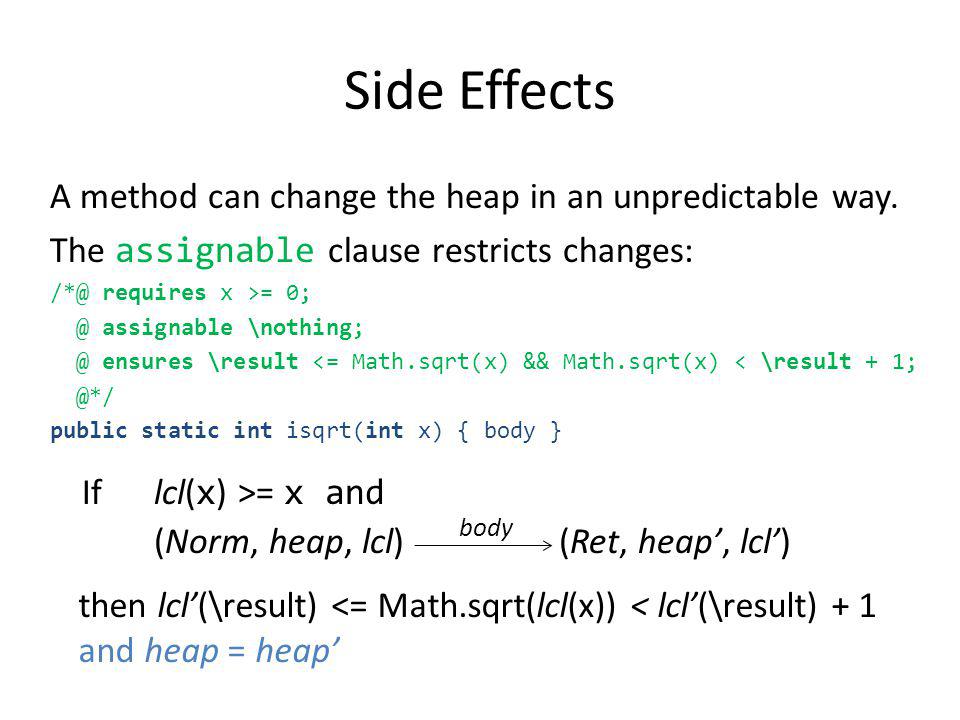 Side Effects

A method can change the heap in an unpredictable way.

The assignable clause restricts changes:

/*@ requires x >= 0;
  @ assignable \nothing;
  @ ensures \result <= Math.sqrt(x) && Math.sqrt(x) < \result + 1;
  @*/
public static int isqrt(int x) { body }

If lcl(x) >= x and
(Norm, heap, lcl) $\xrightarrow{body}$ (Ret, heap', lcl')

then lcl'(\result) <= Math.sqrt(lcl(x)) < lcl'(\result) + 1
and heap = heap'